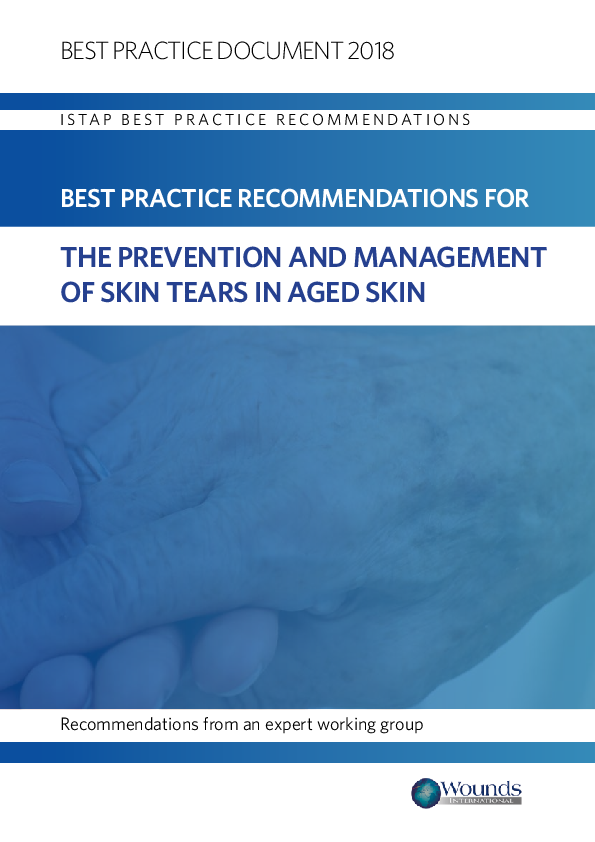 BEST PRACTICE DOCUMENT 2018

ISTAP BEST PRACTICE RECOMMENDATIONS

BEST PRACTICE RECOMMENDATIONS FOR

THE PREVENTION AND MANAGEMENT OF SKIN TEARS IN AGED SKIN

Recommendations from an expert working group

Wounds INTERNATIONAL